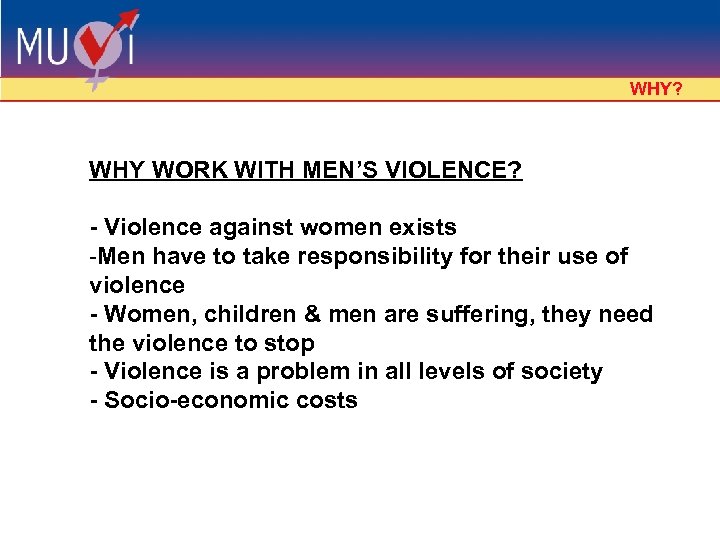 MUVI

WHY?

WHY WORK WITH MEN'S VIOLENCE?

- Violence against women exists
-Men have to take responsibility for their use of violence
- Women, children & men are suffering, they need the violence to stop
- Violence is a problem in all levels of society
- Socio-economic costs